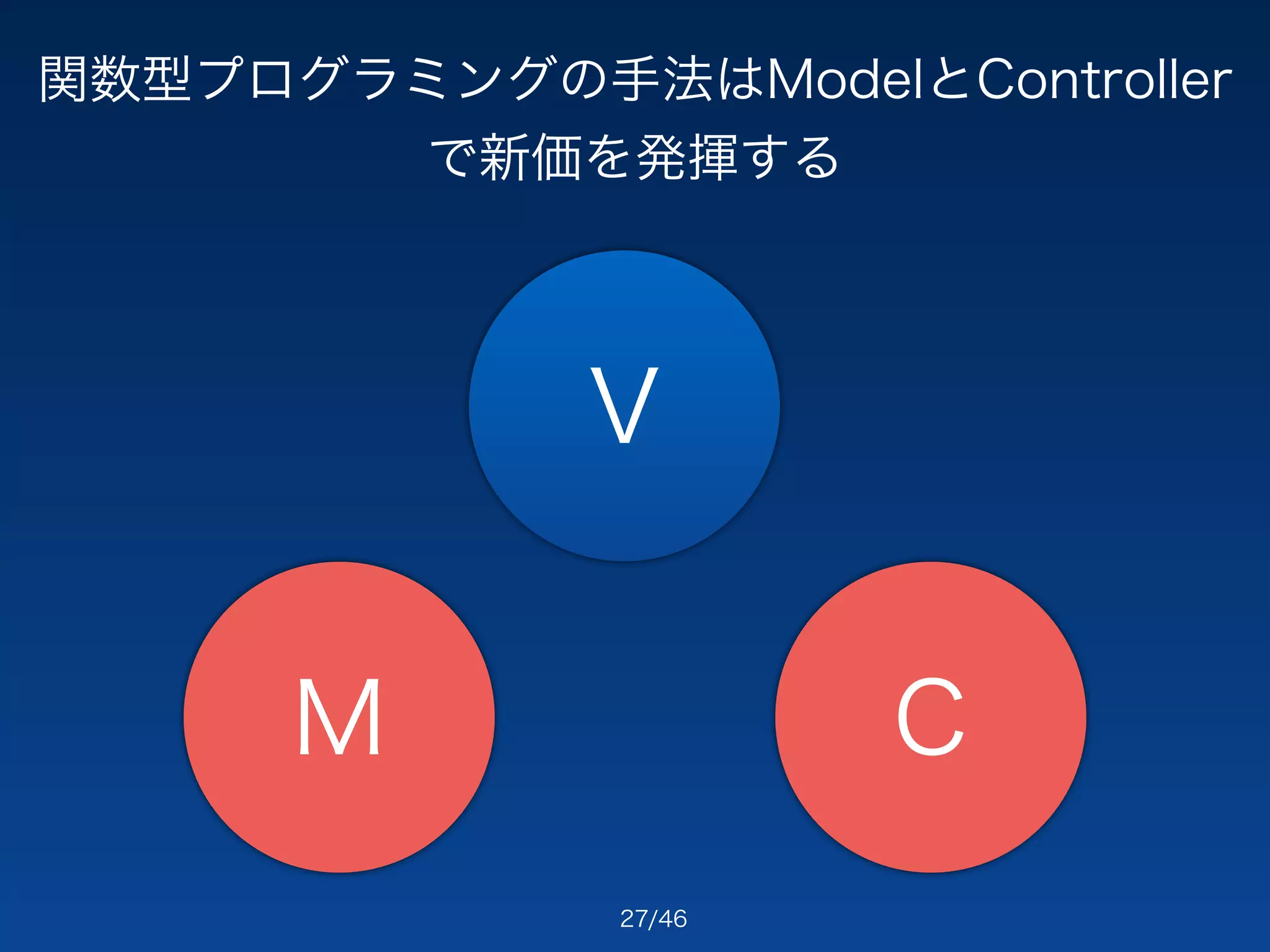 関数型プログラミングの手法はModelとControllerで新価を発揮する

V

M

C

27/46